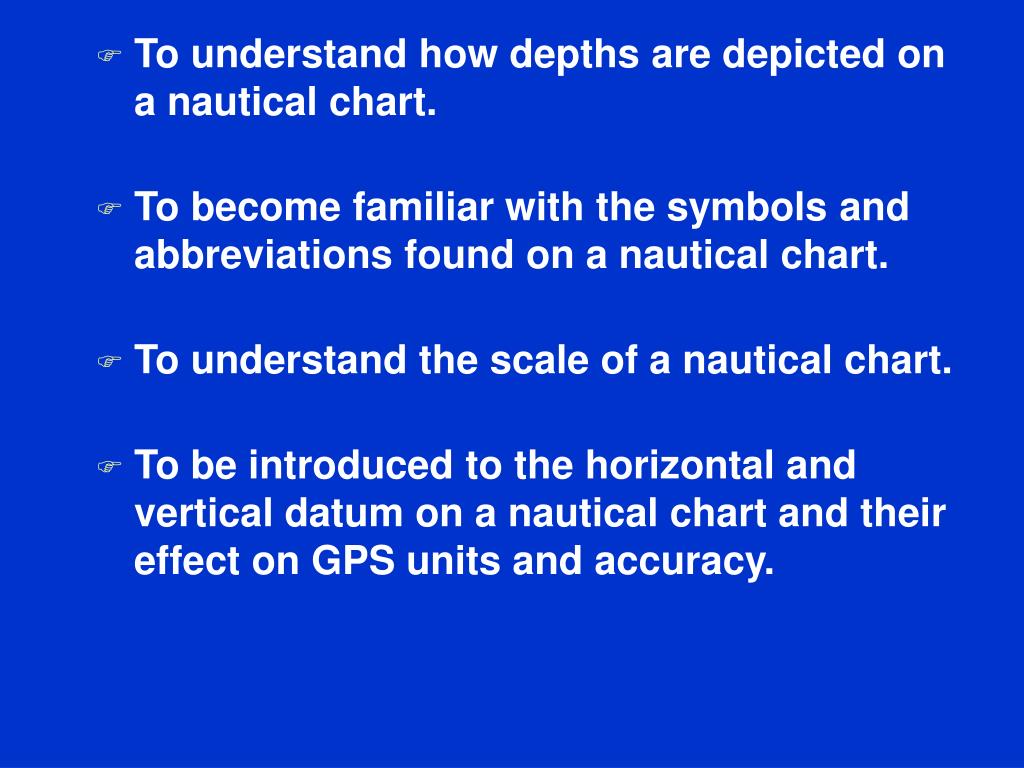 ☞ To understand how depths are depicted on a nautical chart.

☞ To become familiar with the symbols and abbreviations found on a nautical chart.

☞ To understand the scale of a nautical chart.

☞ To be introduced to the horizontal and vertical datum on a nautical chart and their effect on GPS units and accuracy.